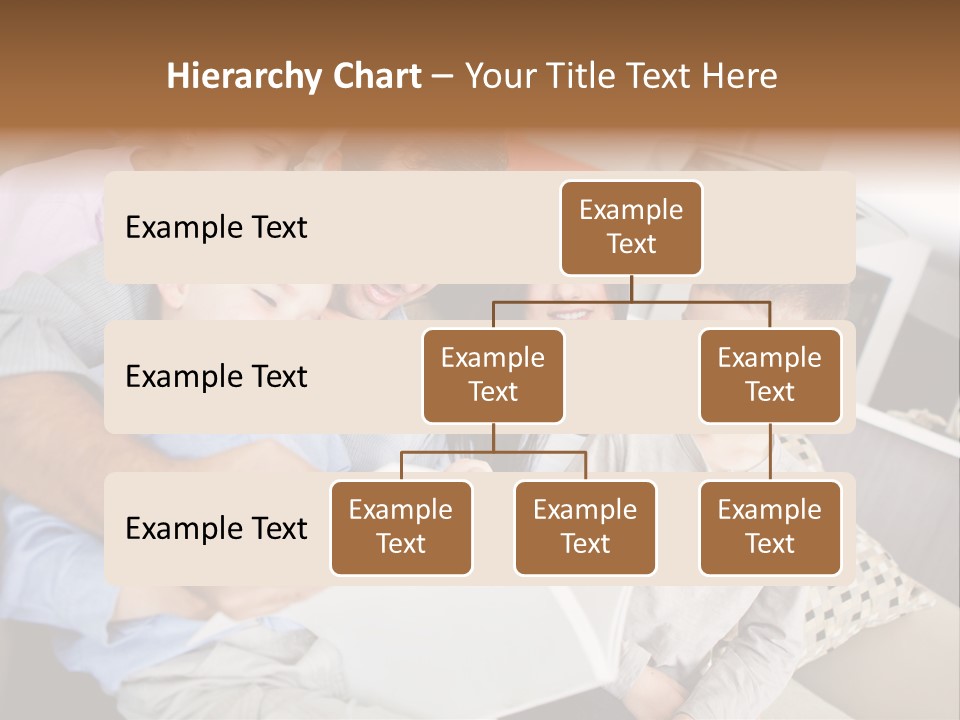 Hierarchy Chart – Your Title Text Here

Example Text

Example Text

Example Text

Example Text

Example Text

Example Text

Example Text

Example Text

Example Text